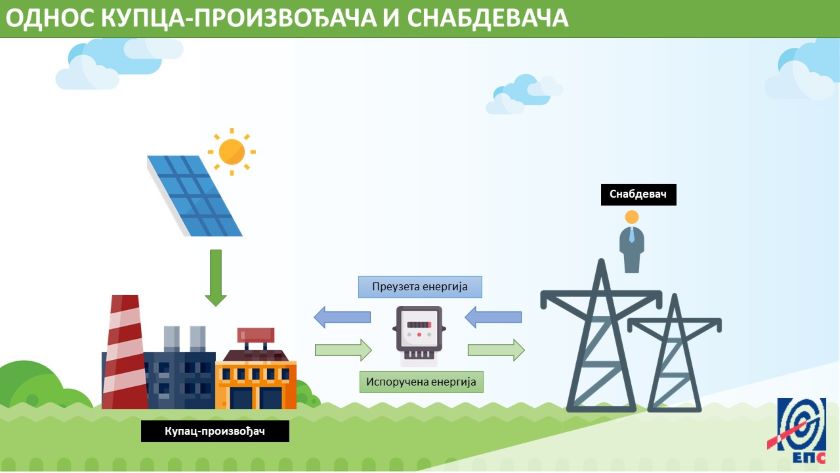 ОДНОС КУПЦА-ПРОИЗВОЂАЧА И СНАБДЕВАЧА

Снабдевач

Преузета енергија

Испоручена енергија

Купац-произвођач

ЕПС